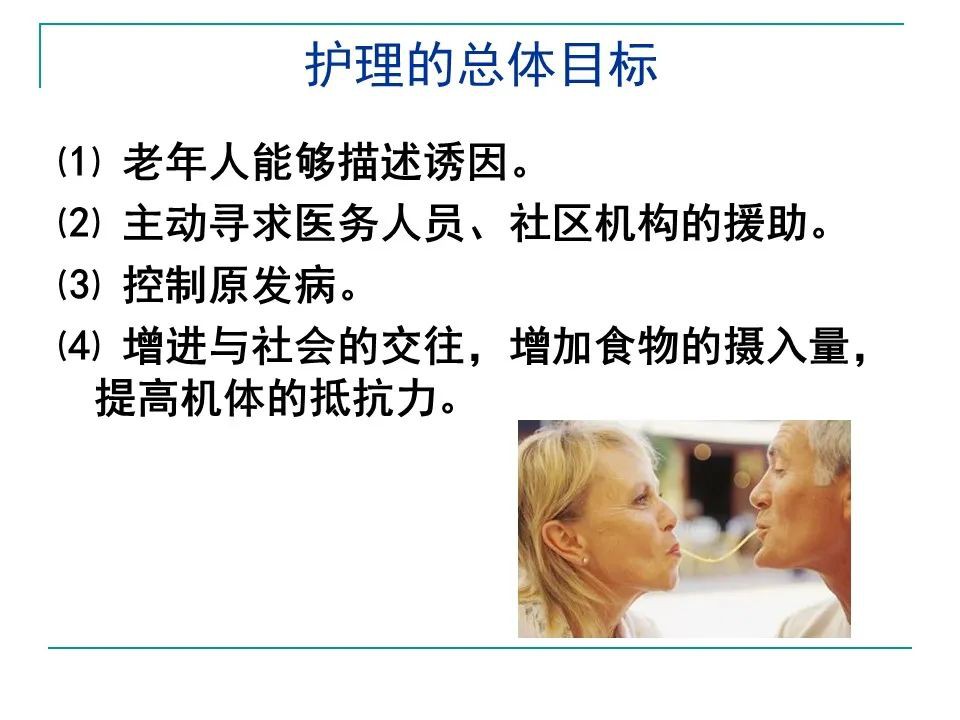 护理的总体目标

⑴ 老年人能够描述诱因。

⑵ 主动寻求医务人员、社区机构的援助。

⑶ 控制原发病。

⑷ 增进与社会的交往，增加食物的摄入量，提高机体的抵抗力。